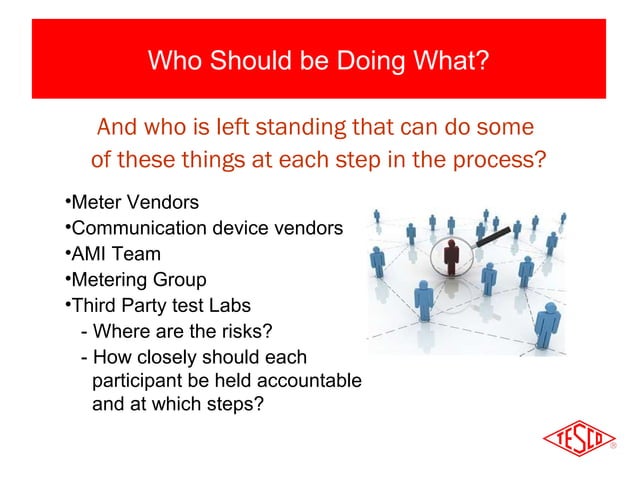 Who Should be Doing What?

And who is left standing that can do some of these things at each step in the process?

•Meter Vendors
•Communication device vendors
•AMI Team
•Metering Group
•Third Party test Labs
- Where are the risks?
- How closely should each participant be held accountable and at which steps?

TESCO ®